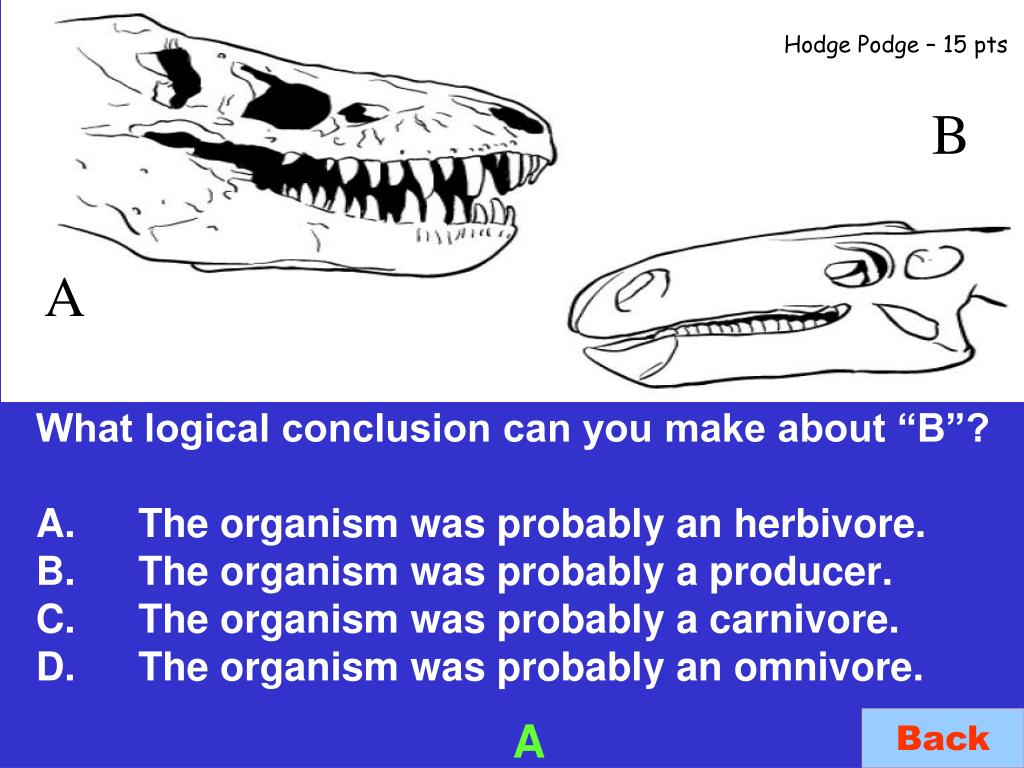 Hodge Podge – 15 pts

B

A

What logical conclusion can you make about “B”?

A. The organism was probably an herbivore.
B. The organism was probably a producer.
C. The organism was probably a carnivore.
D. The organism was probably an omnivore.

A

Back